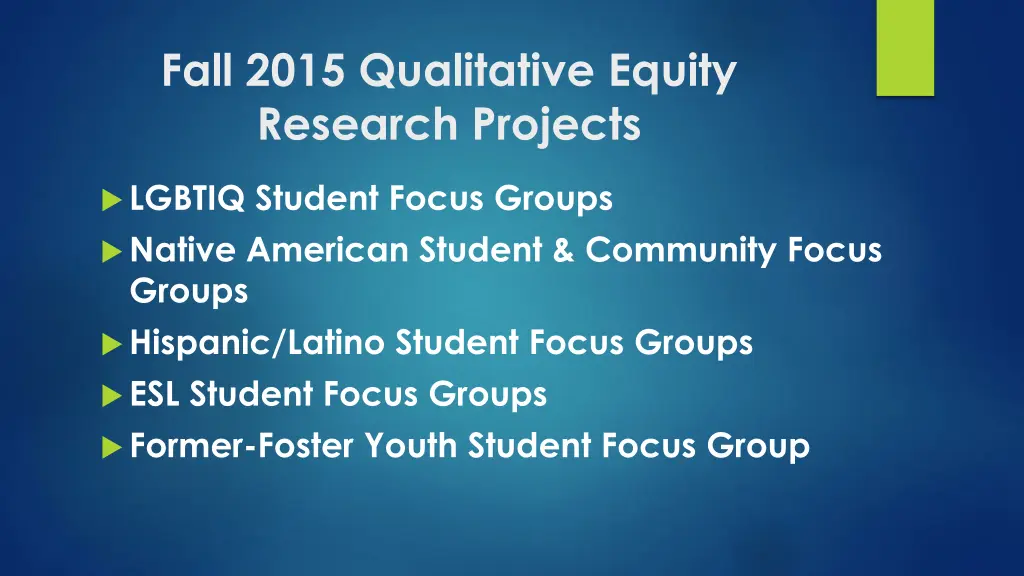 Fall 2015 Qualitative Equity Research Projects

LGBTIQ Student Focus Groups
Native American Student & Community Focus Groups
Hispanic/Latino Student Focus Groups
ESL Student Focus Groups
Former-Foster Youth Student Focus Group